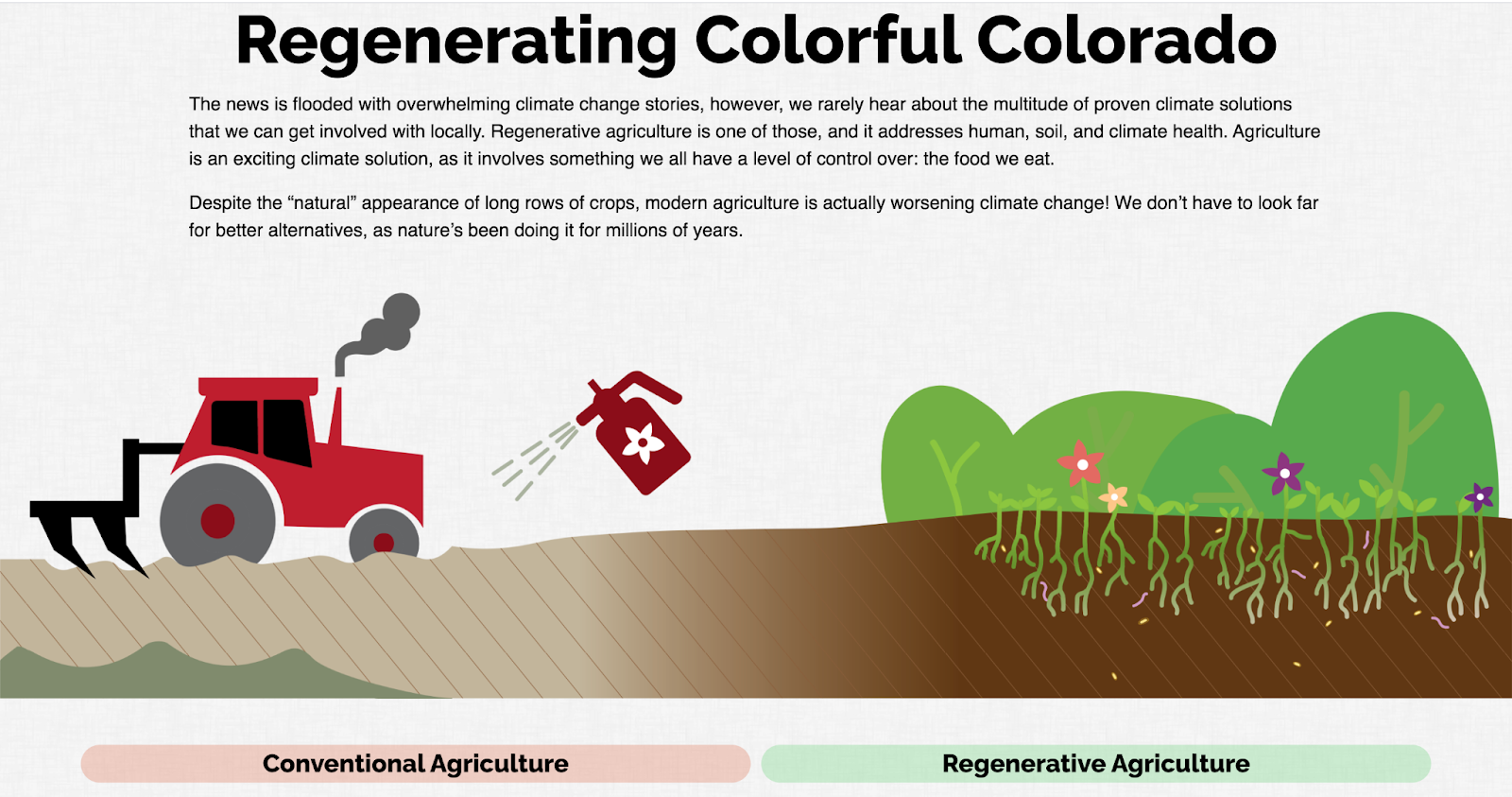 Regenerating Colorful Colorado

The news is flooded with overwhelming climate change stories, however, we rarely hear about the multitude of proven climate solutions that we can get involved with locally. Regenerative agriculture is one of those, and it addresses human, soil, and climate health. Agriculture is an exciting climate solution, as it involves something we all have a level of control over: the food we eat.

Despite the “natural” appearance of long rows of crops, modern agriculture is actually worsening climate change! We don’t have to look far for better alternatives, as nature’s been doing it for millions of years.

Conventional Agriculture

Regenerative Agriculture